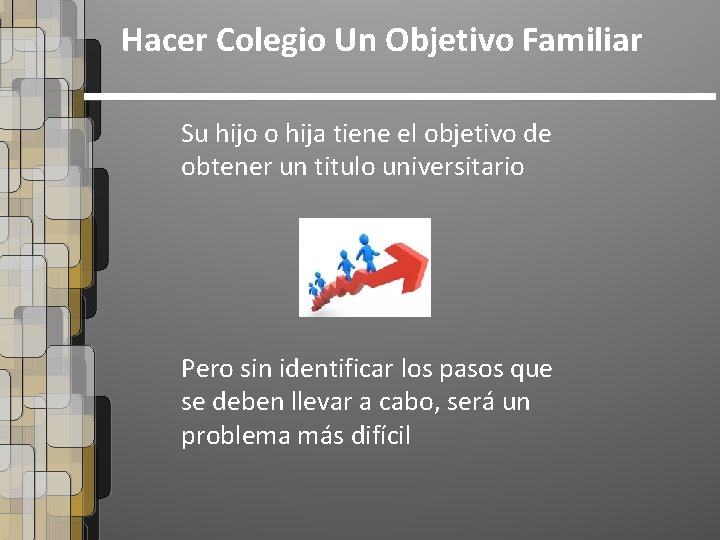 Hacer Colegio Un Objetivo Familiar

Su hijo o hija tiene el objetivo de obtener un titulo universitario

Pero sin identificar los pasos que se deben llevar a cabo, será un problema más difícil